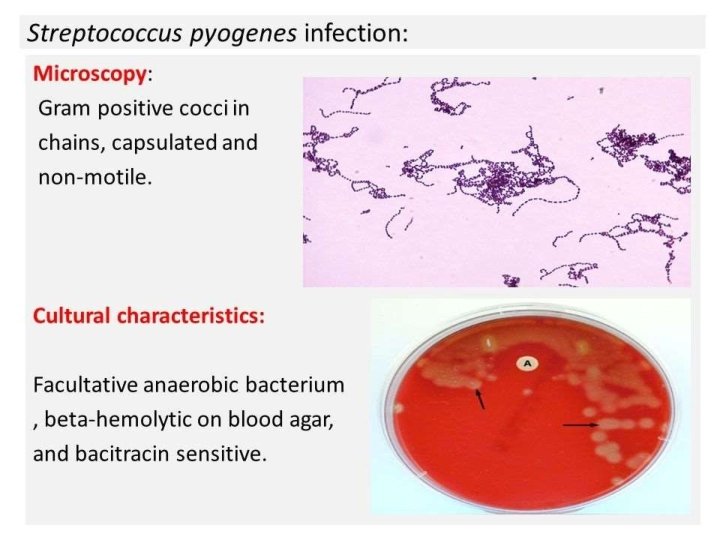 Streptococcus pyogenes infection:

Microscopy:

Gram positive cocci in chains, capsulated and non-motile.

Cultural characteristics:

Facultative anaerobic bacterium , beta-hemolytic on blood agar, and bacitracin sensitive.

A